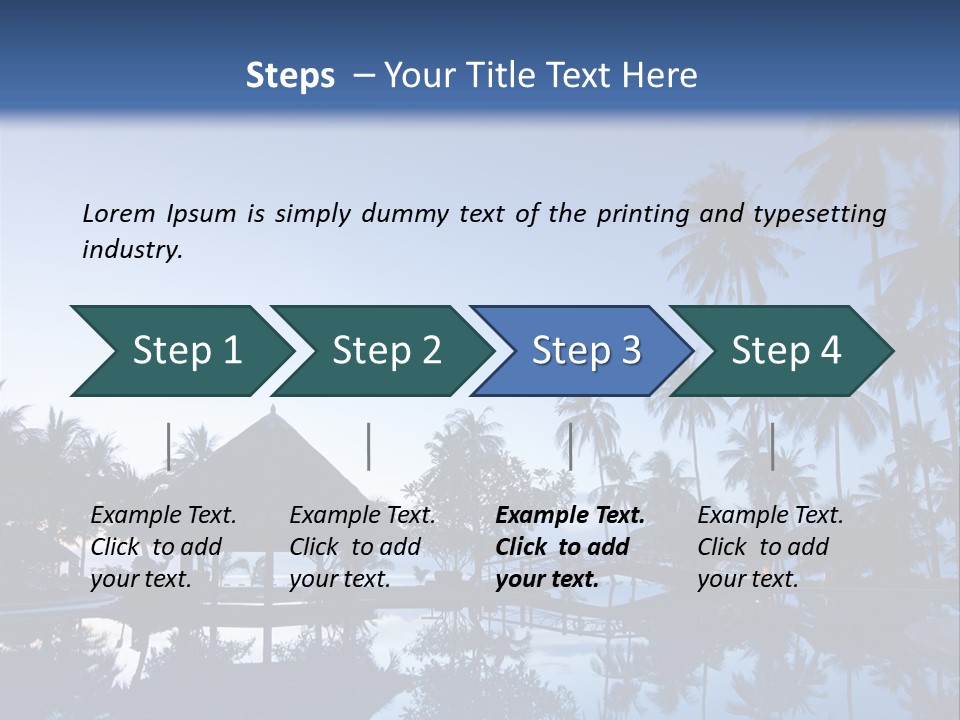 Steps – Your Title Text Here

Lorem Ipsum is simply dummy text of the printing and typesetting industry.

Step 1

Step 2

Step 3

Step 4

Example Text. Click to add your text.

Example Text. Click to add your text.

Example Text. Click to add your text.

Example Text. Click to add your text.